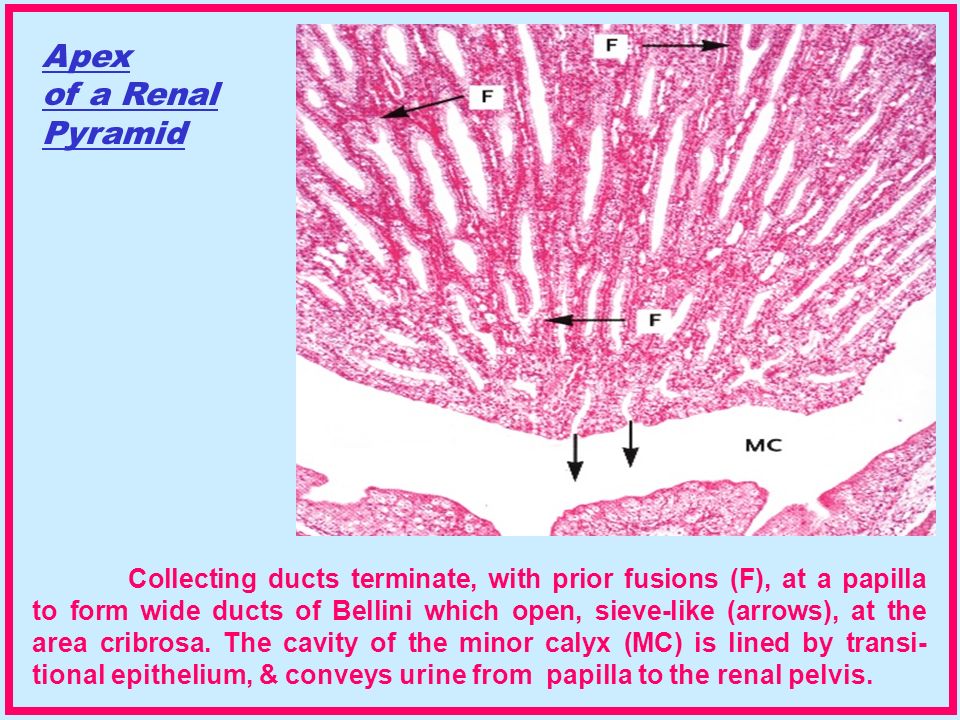 Apex
of a Renal
Pyramid

F

F

F

MC

Collecting ducts terminate, with prior fusions (F), at a papilla to form wide ducts of Bellini which open, sieve-like (arrows), at the area cribrosa. The cavity of the minor calyx (MC) is lined by transitional epithelium, & conveys urine from papilla to the renal pelvis.